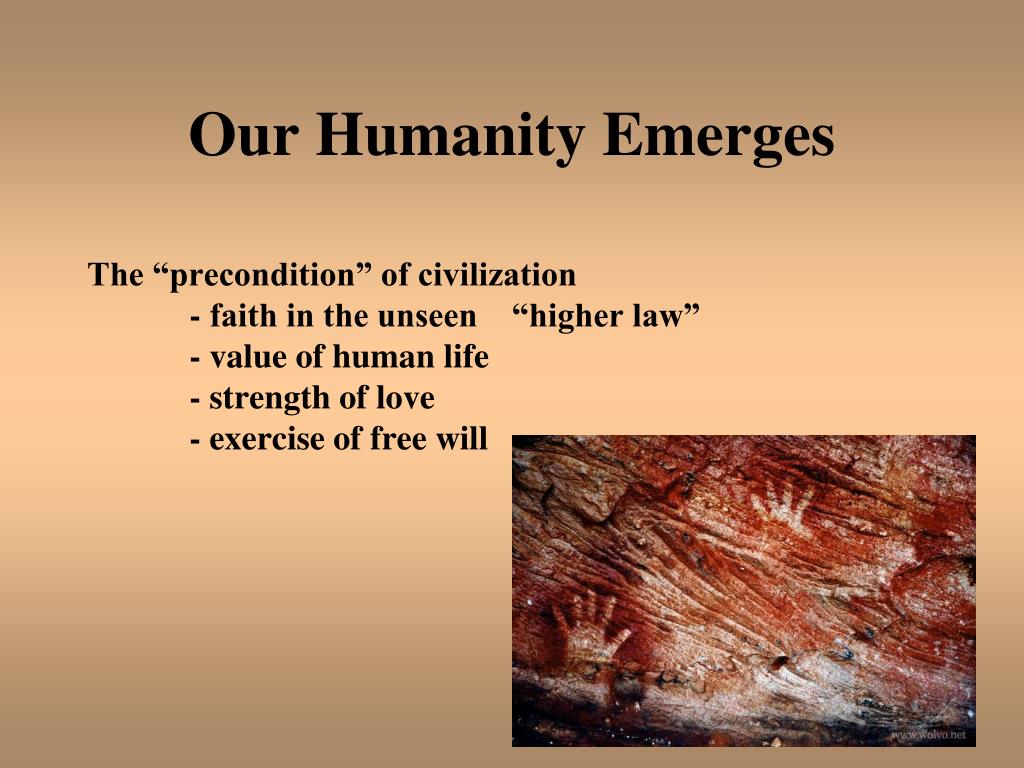 Our Humanity Emerges

The “precondition” of civilization
- faith in the unseen “higher law”
- value of human life
- strength of love
- exercise of free will

www.wolvo.net